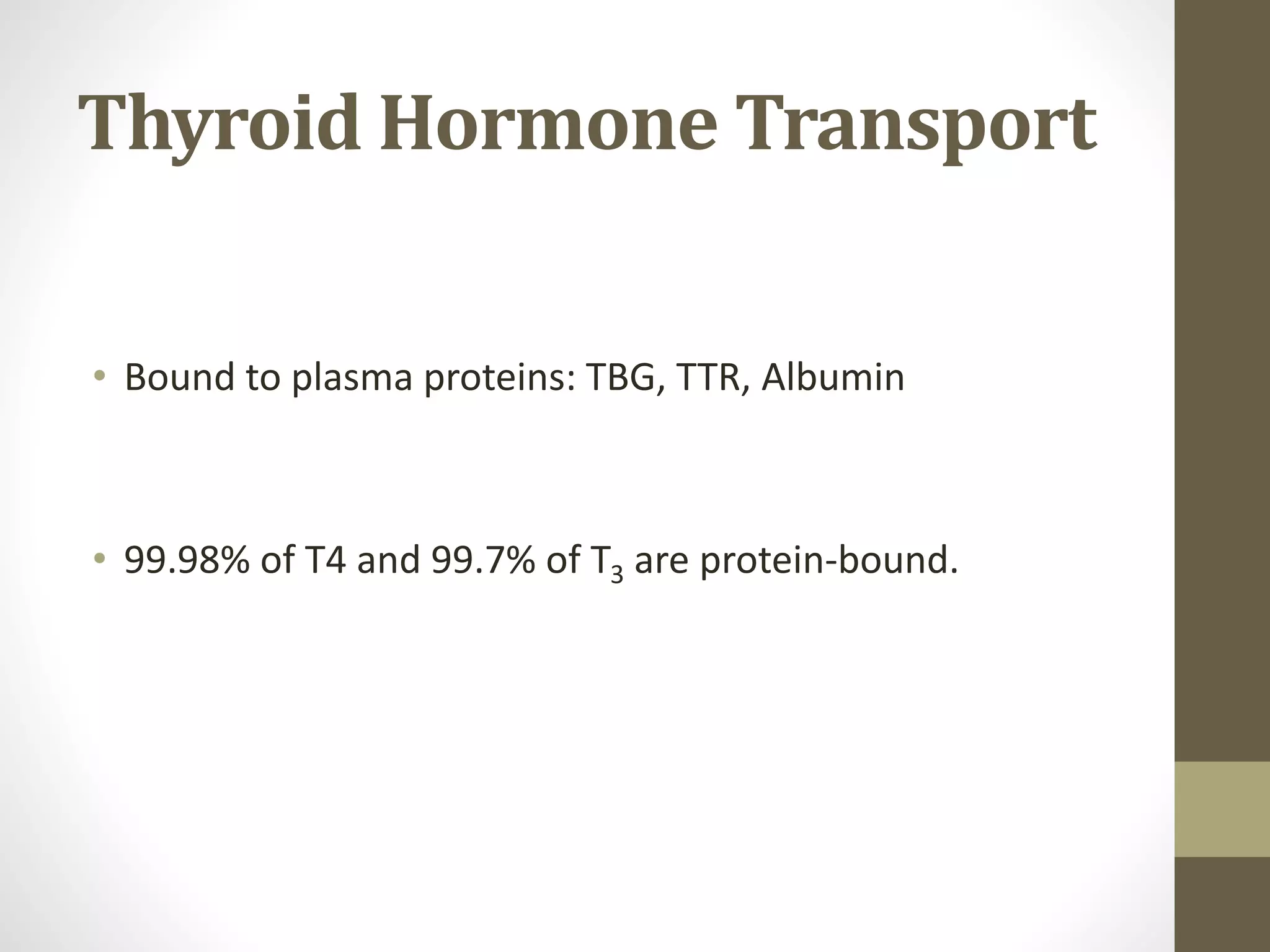 Thyroid Hormone Transport

• Bound to plasma proteins: TBG, TTR, Albumin

• 99.98% of T4 and 99.7% of $T_3$ are protein-bound.